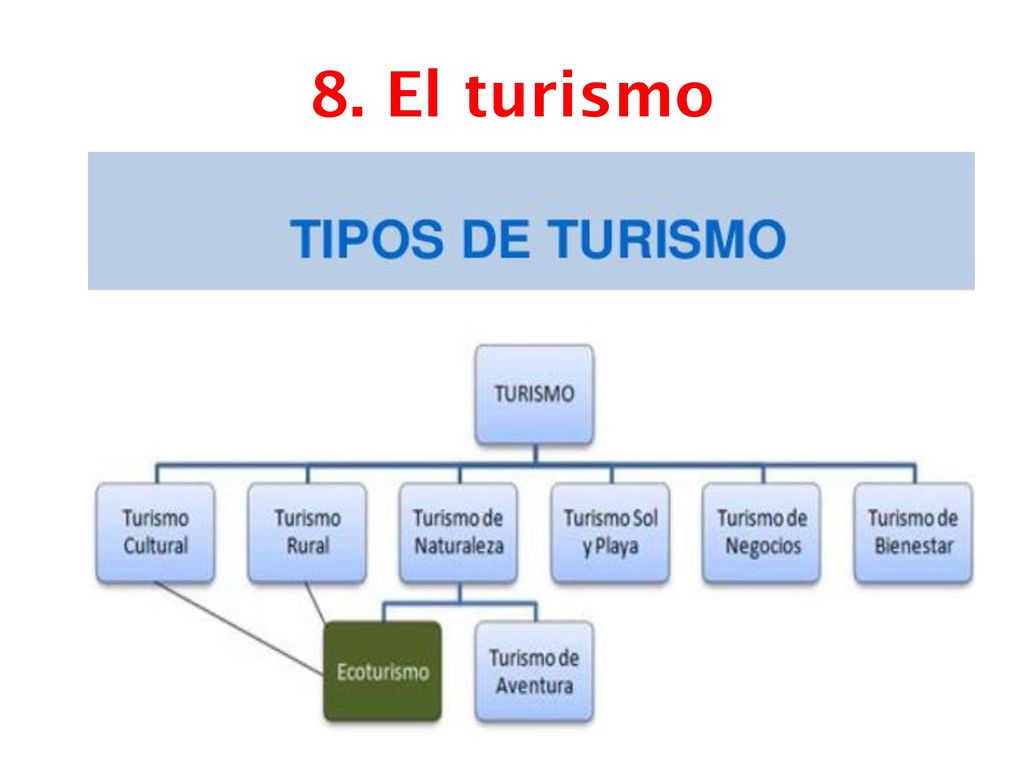 8. El turismo

TIPOS DE TURISMO

TURISMO

Turismo Cultural

Turismo Rural

Turismo de Naturaleza

Turismo Sol y Playa

Turismo de Negocios

Turismo de Bienestar

Ecoturismo

Turismo de Aventura